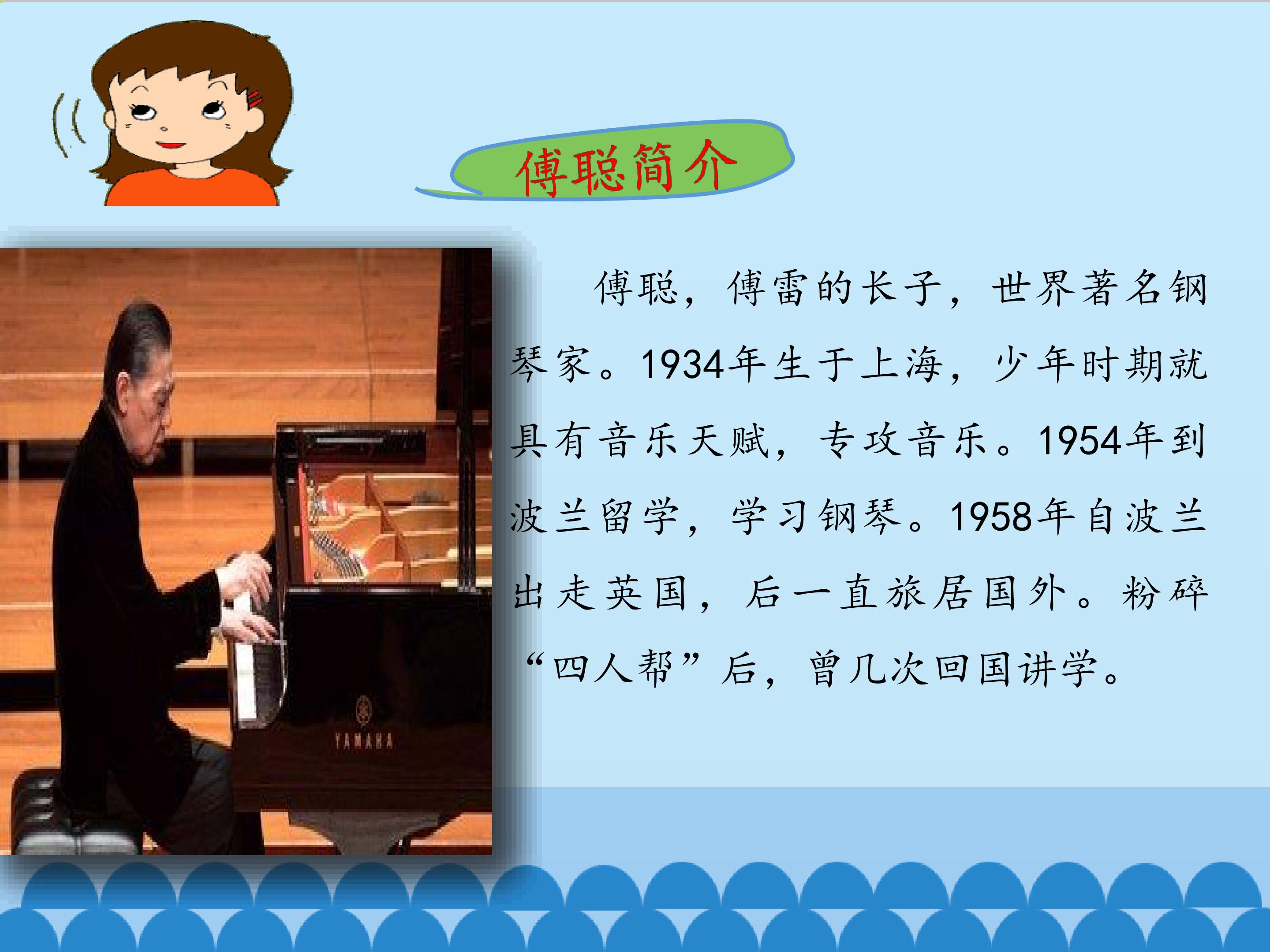 傅聪简介

傅聪，傅雷的长子，世界著名钢琴家。1934年生于上海，少年时期就具有音乐天赋，专攻音乐。1954年到波兰留学，学习钢琴。1958年自波兰出走英国，后一直旅居国外。粉碎“四人帮”后，曾几次回国讲学。

YAMAHA